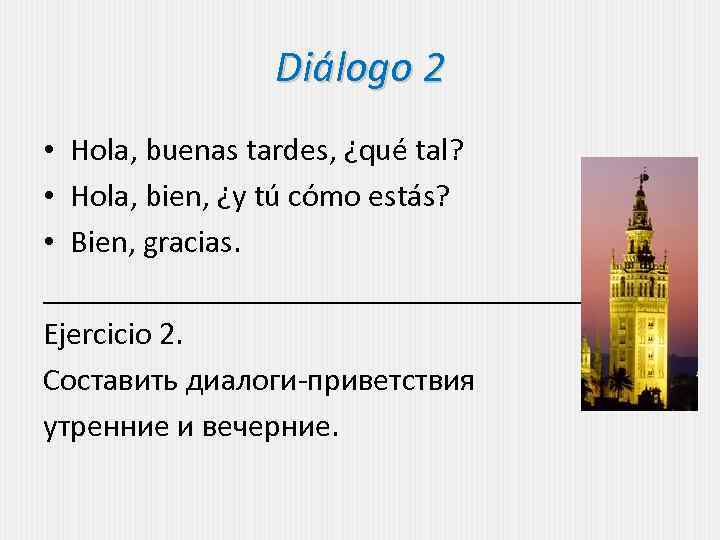 Diálogo 2

• Hola, buenas tardes, ¿qué tal?
• Hola, bien, ¿y tú cómo estás?
• Bien, gracias.

Ejercicio 2.
Составить диалоги-приветствия утренние и вечерние.